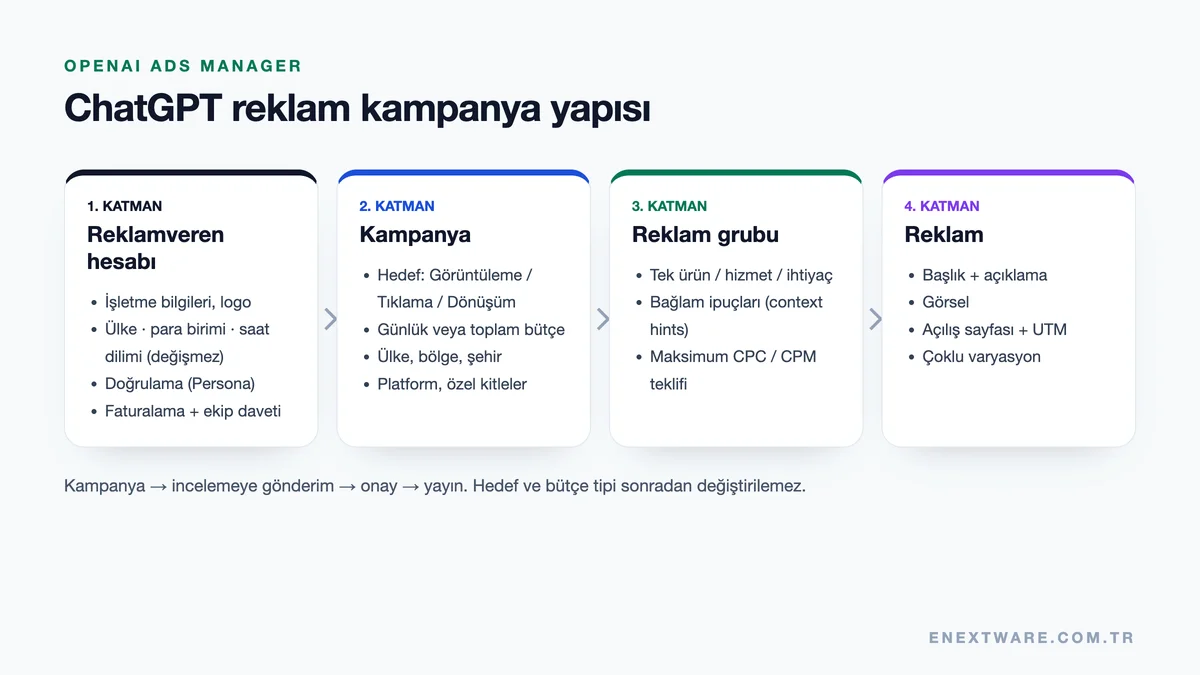 OPENAI ADS MANAGER

ChatGPT reklam kampanya yapısı

1. KATMAN
Reklamveren hesabı
• İşletme bilgileri, logo
• Ülke · para birimi · saat dilimi (değişmez)
• Doğrulama (Persona)
• Faturalama + ekip daveti

2. KATMAN
Kampanya
• Hedef: Görüntüleme / Tıklama / Dönüşüm
• Günlük veya toplam bütçe
• Ülke, bölge, şehir
• Platform, özel kitleler

3. KATMAN
Reklam grubu
• Tek ürün / hizmet / ihtiyaç
• Bağlam ipuçları (context hints)
• Maksimum CPC / CPM teklifi

4. KATMAN
Reklam
• Başlık + açıklama
• Görsel
• Açılış sayfası + UTM
• Çoklu varyasyon

Kampanya → incelemeye gönderim → onay → yayın. Hedef ve bütçe tipi sonradan değiştirilemez.

ENEXTWARE.COM.TR